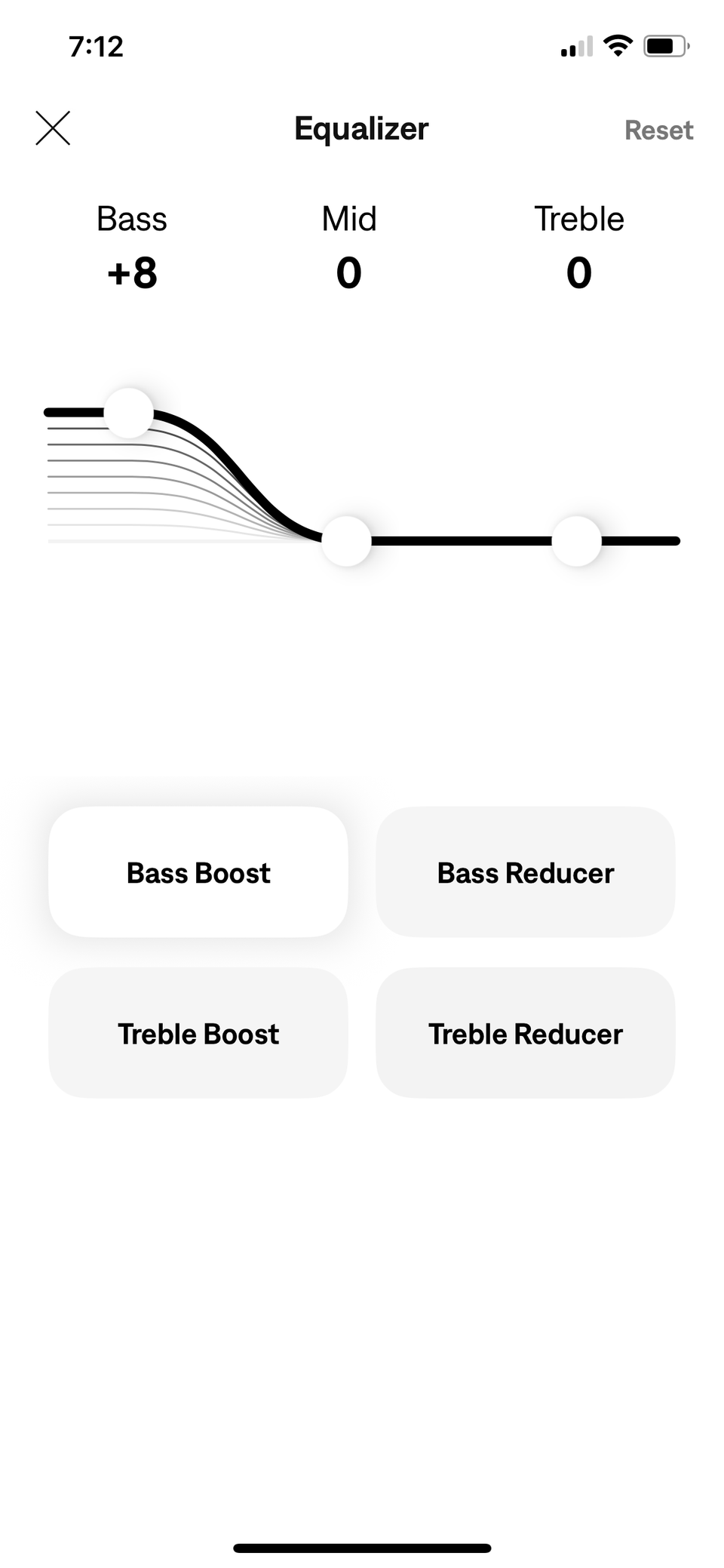 7:12

Equalizer

Reset

Bass
+8

Mid
0

Treble
0

Bass Boost

Bass Reducer

Treble Boost

Treble Reducer